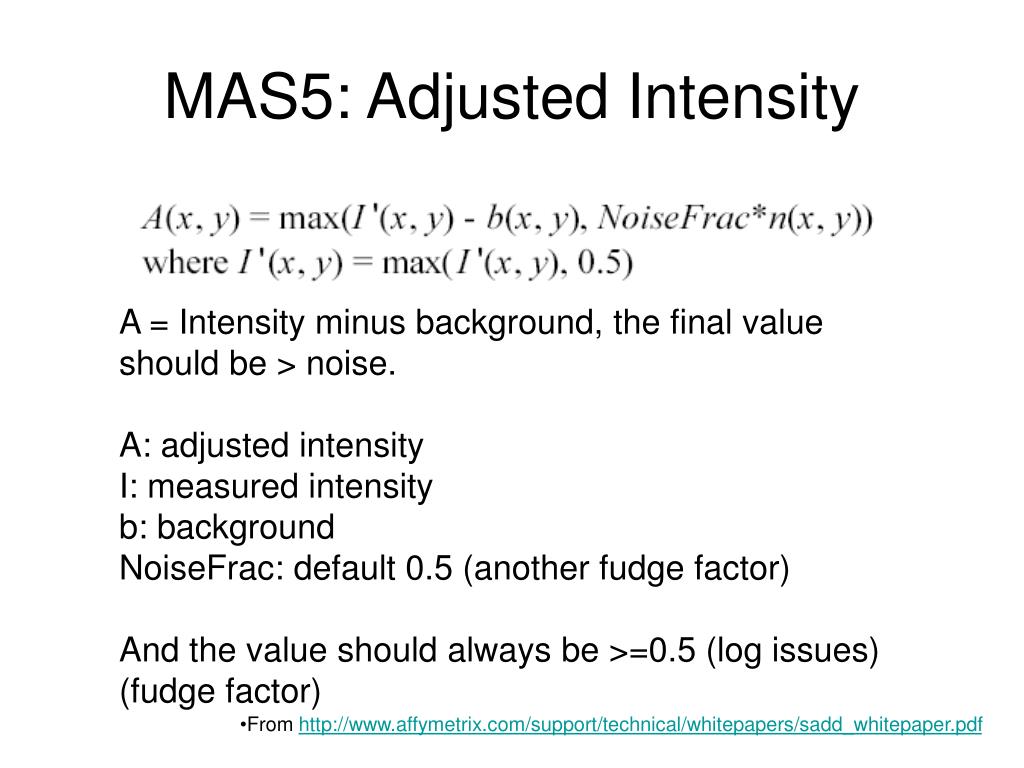 MAS5: Adjusted Intensity

$A(x, y) = \max(I'(x, y) - b(x, y), NoiseFrac*n(x, y))$
where $I'(x, y) = \max(I'(x, y), 0.5)$

A = Intensity minus background, the final value should be > noise.

A: adjusted intensity
I: measured intensity
b: background
NoiseFrac: default 0.5 (another fudge factor)

And the value should always be >=0.5 (log issues) (fudge factor)

•From http://www.affymetrix.com/support/technical/whitepapers/sadd_whitepaper.pdf